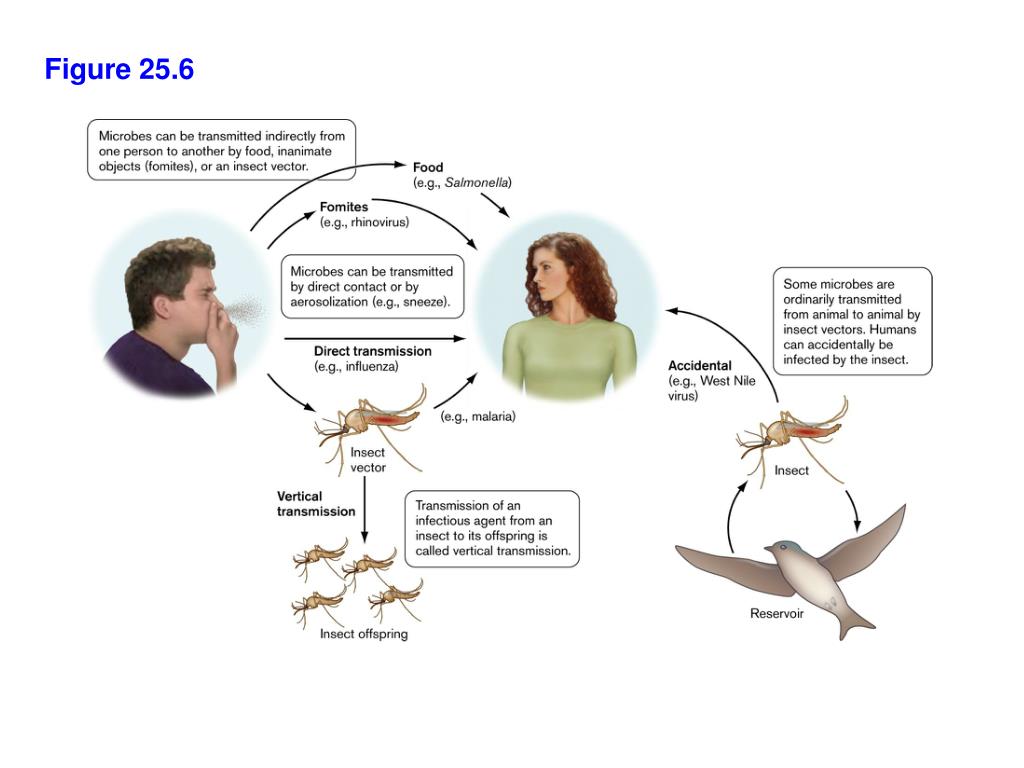 Figure 25.6

Microbes can be transmitted indirectly from one person to another by food, inanimate objects (fomites), or an insect vector.

Food
(e.g., Salmonella)

Fomites
(e.g., rhinovirus)

Microbes can be transmitted by direct contact or by aerosolization (e.g., sneeze).

Direct transmission
(e.g., influenza)

(e.g., malaria)

Insect vector

Vertical transmission

Transmission of an infectious agent from an insect to its offspring is called vertical transmission.

Insect offspring

Some microbes are ordinarily transmitted from animal to animal by insect vectors. Humans can accidentally be infected by the insect.

Accidental
(e.g., West Nile virus)

Insect

Reservoir